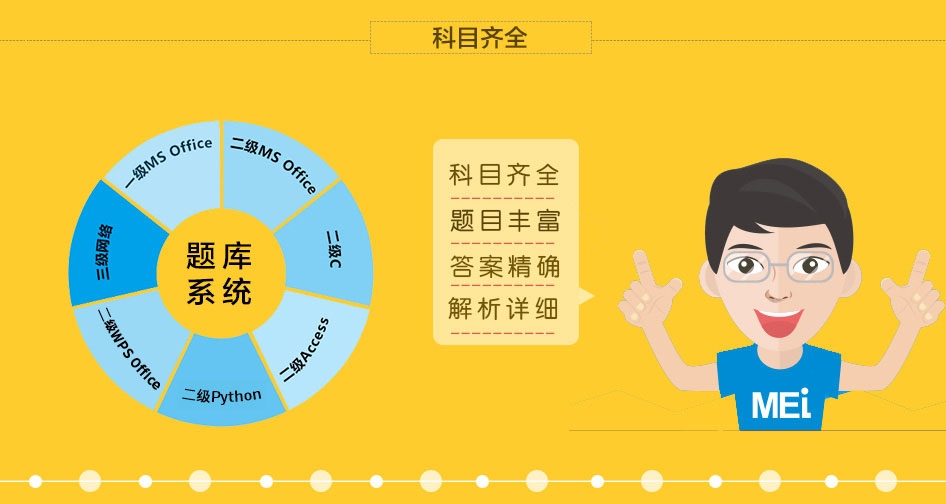 科目齐全

一级MS Office
二级MS Office
二级C
二级Access
二级Python
二级WPS Office
三级网络

题库系统

科目齐全
题目丰富
答案精确
解析详细

MEi